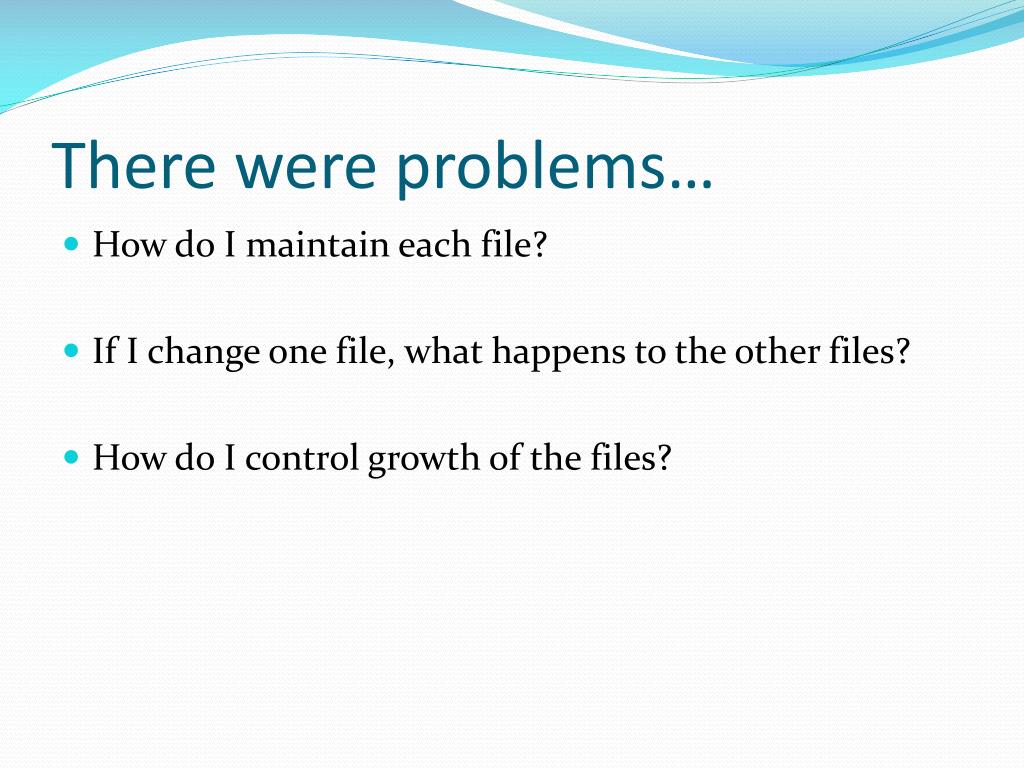 There were problems…

- How do I maintain each file?
- If I change one file, what happens to the other files?
- How do I control growth of the files?